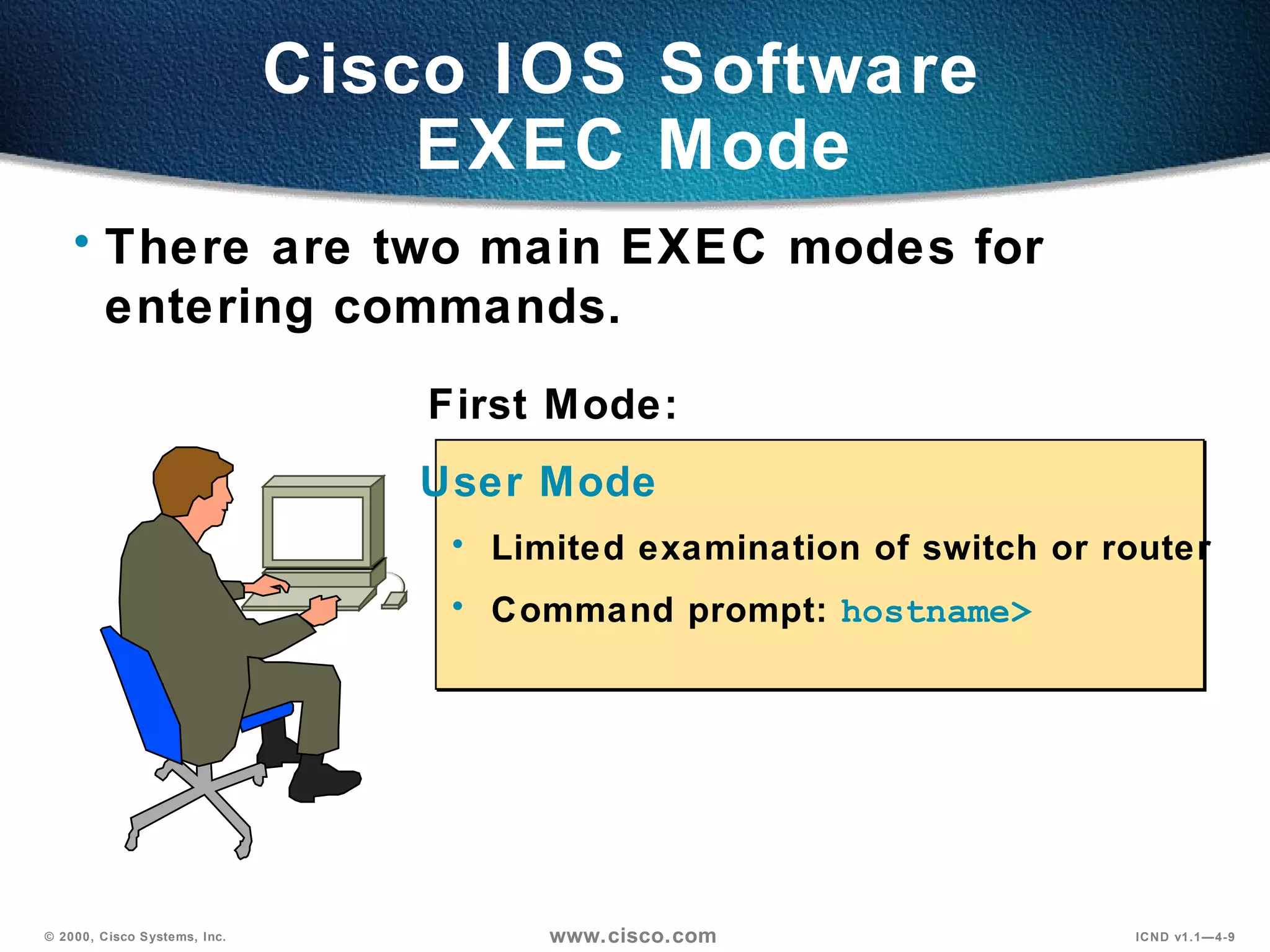 Cisco IOS Software
EXEC Mode

• There are two main EXEC modes for entering commands.

First Mode:

User Mode

• Limited examination of switch or router

• Command prompt: hostname>

© 2000, Cisco Systems, Inc.

www.cisco.com

ICND v1.1—4-9